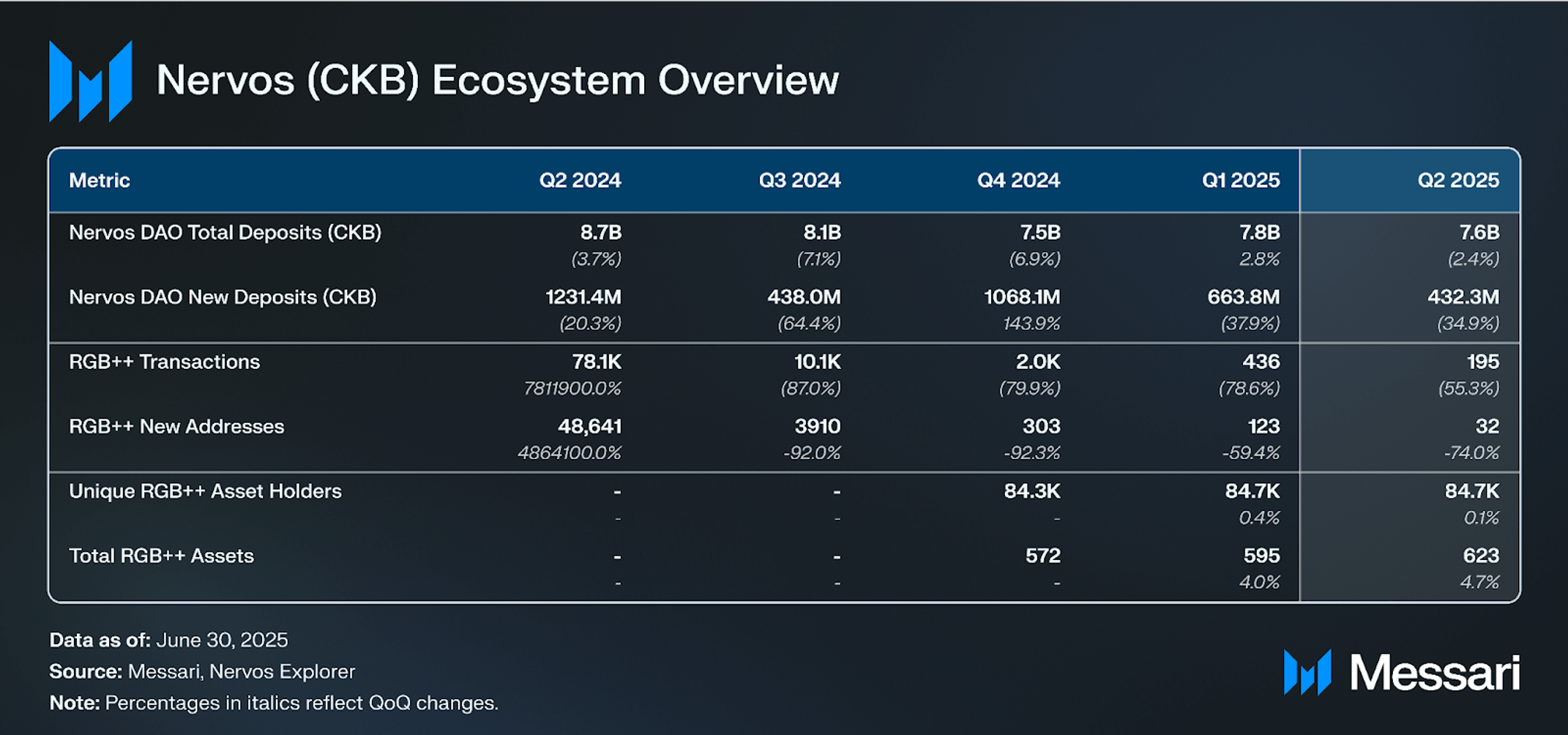 Nervos (CKB) Ecosystem Overview

| Metric | Q2 2024 | Q3 2024 | Q4 2024 | Q1 2025 | Q2 2025 |
|---|---|---|---|---|---|
| Nervos DAO Total Deposits (CKB) | 8.7B (3.7%) | 8.1B (7.1%) | 7.5B (6.9%) | 7.8B 2.8% | 7.6B (2.4%) |
| Nervos DAO New Deposits (CKB) | 1231.4M (20.3%) | 438.0M (64.4%) | 1068.1M 143.9% | 663.8M (37.9%) | 432.3M (34.9%) |
| RGB++ Transactions | 78.1K 7811900.0% | 10.1K (87.0%) | 2.0K (79.9%) | 436 (78.6%) | 195 (55.3%) |
| RGB++ New Addresses | 48,641 4864100.0% | 3910 -92.0% | 303 -92.3% | 123 -59.4% | 32 -74.0% |
| Unique RGB++ Asset Holders | - - | - - | 84.3K - | 84.7K 0.4% | 84.7K 0.1% |
| Total RGB++ Assets | - - | - - | 572 - | 595 4.0% | 623 4.7% |

Data as of: June 30, 2025
Source: Messari, Nervos Explorer
Note: Percentages in italics reflect QoQ changes.

Messari